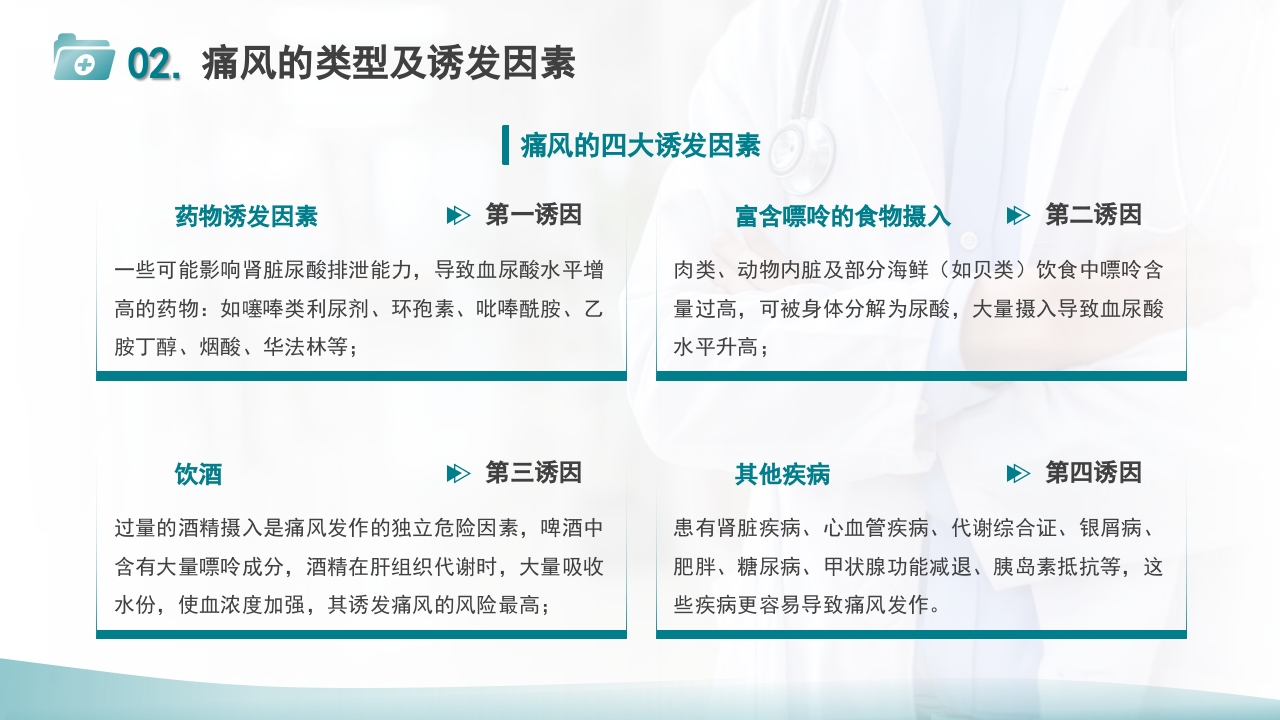 02. 痛风的类型及诱发因素

痛风的四大诱发因素

药物诱发因素

第一诱因

一些可能影响肾脏尿酸排泄能力，导致血尿酸水平增高的药物：如噻嗪类利尿剂、环孢素、吡嗪酰胺、乙胺丁醇、烟酸、华法林等；

富含嘌呤的食物摄入

第二诱因

肉类、动物内脏及部分海鲜（如贝类）饮食中嘌呤含量过高，可被身体分解为尿酸，大量摄入导致血尿酸水平升高；

饮酒

第三诱因

过量的酒精摄入是痛风发作的独立危险因素，啤酒中含有大量嘌呤成分，酒精在肝组织代谢时，大量吸收水份，使血浓度加强，其诱发痛风的风险最高；

其他疾病

第四诱因

患有肾脏疾病、心血管疾病、代谢综合证、银屑病、肥胖、糖尿病、甲状腺功能减退、胰岛素抵抗等，这些疾病更容易导致痛风发作。